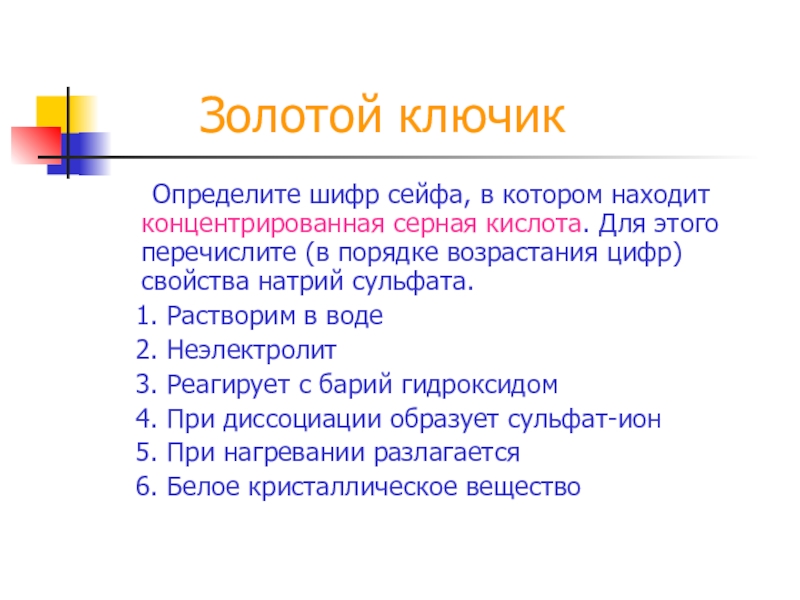 Золотой ключик

Определите шифр сейфа, в котором находит концентрированная серная кислота. Для этого перечислите (в порядке возрастания цифр) свойства натрий сульфата.

1. Растворим в воде
2. Неэлектролит
3. Реагирует с барий гидроксидом
4. При диссоциации образует сульфат-ион
5. При нагревании разлагается
6. Белое кристаллическое вещество